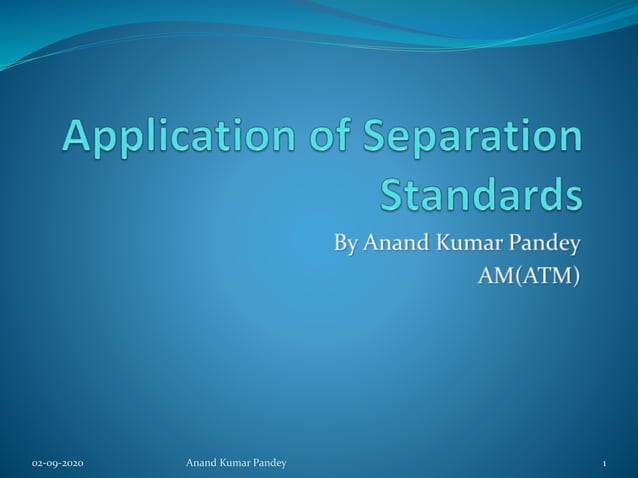 Application of Separation Standards

By Anand Kumar Pandey
AM(ATM)

02-09-2020 Anand Kumar Pandey 1